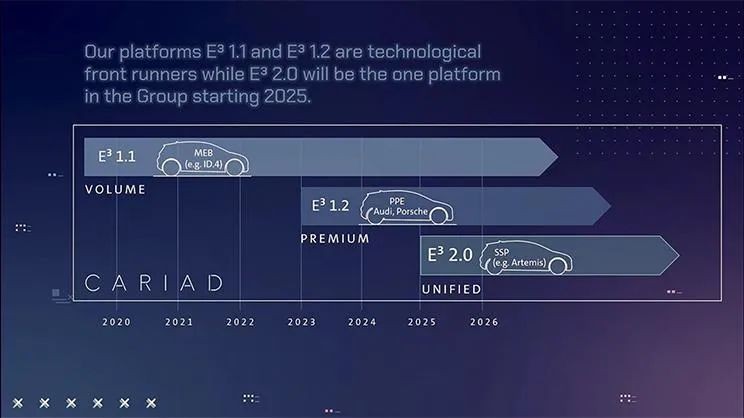 Our platforms E³ 1.1 and E³ 1.2 are technological front runners while E³ 2.0 will be the one platform in the Group starting 2025.

E³ 1.1
MEB
(e.g. ID.4)
VOLUME

E³ 1.2
PPE
Audi, Porsche
PREMIUM

E³ 2.0
SSP
(e.g. Artemis)
UNIFIED

CARIAD

2020
2021
2022
2023
2024
2025
2026